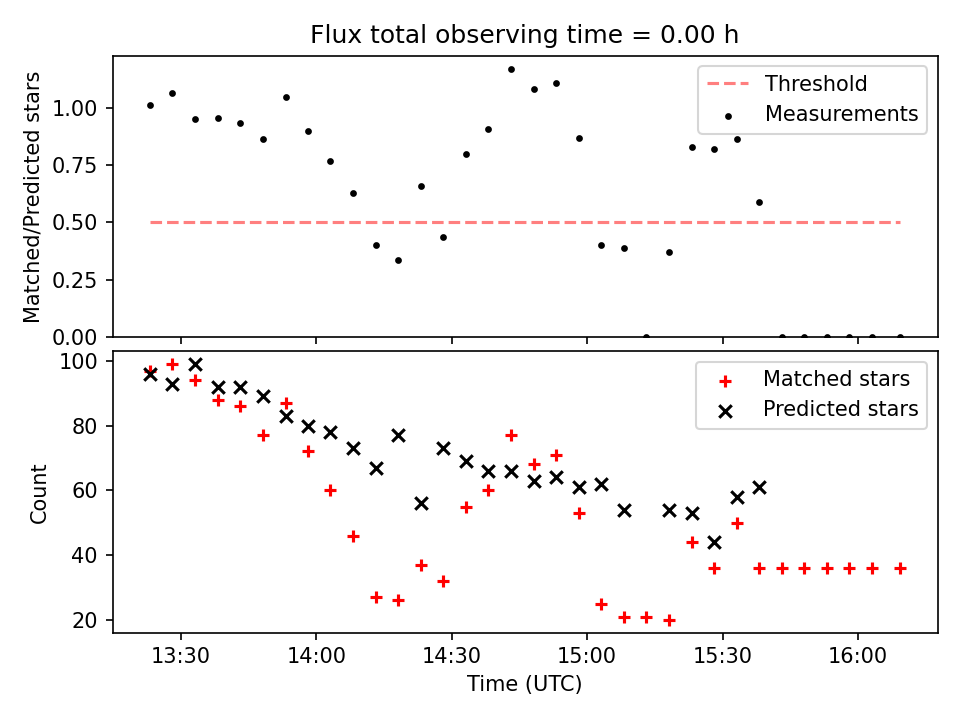 Flux total observing time = 0.00 h

Matched/Predicted stars

1.00
0.75
0.50
0.25
0.00

Threshold
Measurements

Count

100
80
60
40
20

Matched stars
Predicted stars

13:30
14:00
14:30
15:00
15:30
16:00

Time (UTC)